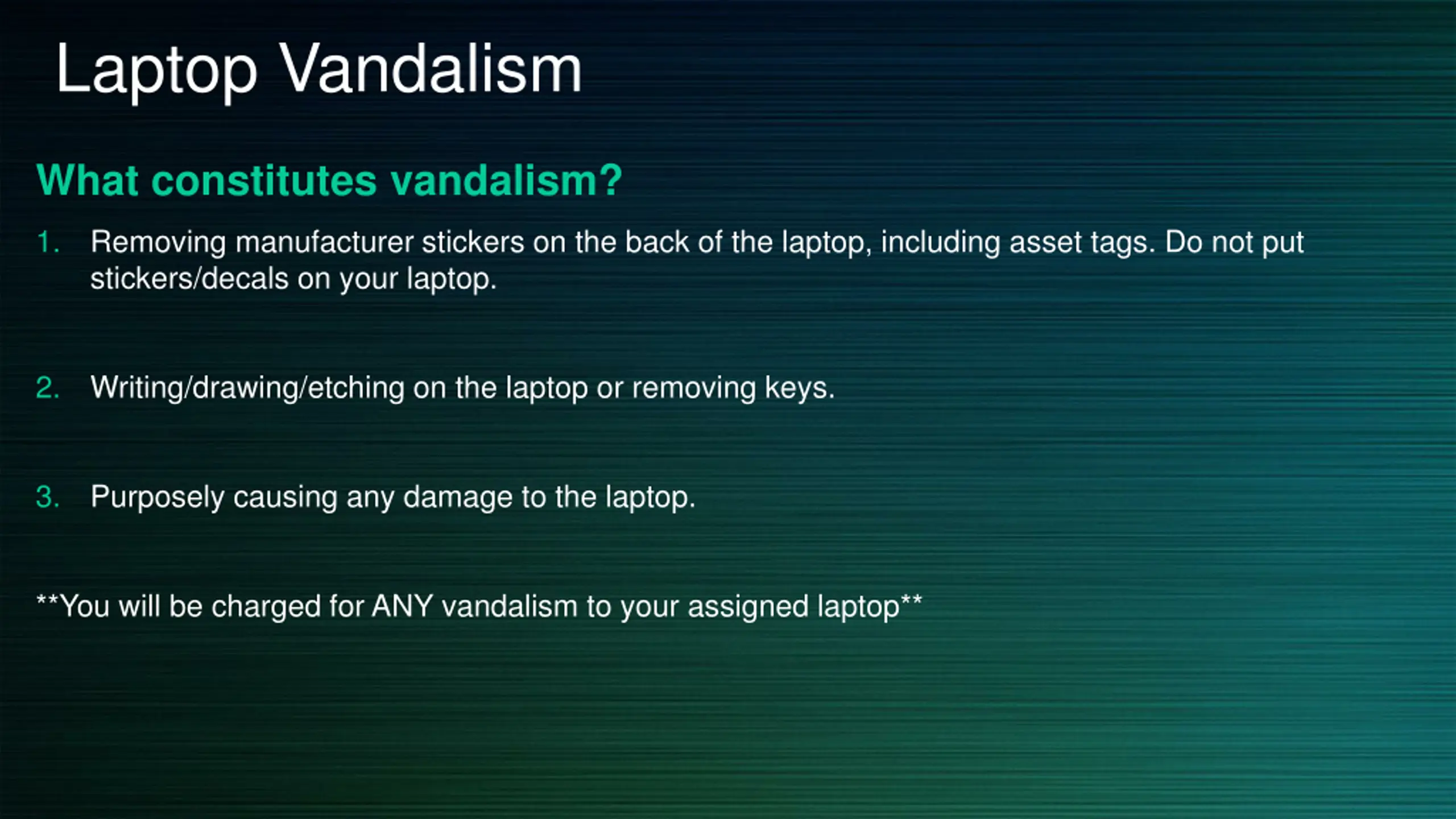 Laptop Vandalism

What constitutes vandalism?

1. Removing manufacturer stickers on the back of the laptop, including asset tags. Do not put stickers/decals on your laptop.

2. Writing/drawing/etching on the laptop or removing keys.

3. Purposely causing any damage to the laptop.

**You will be charged for ANY vandalism to your assigned laptop**